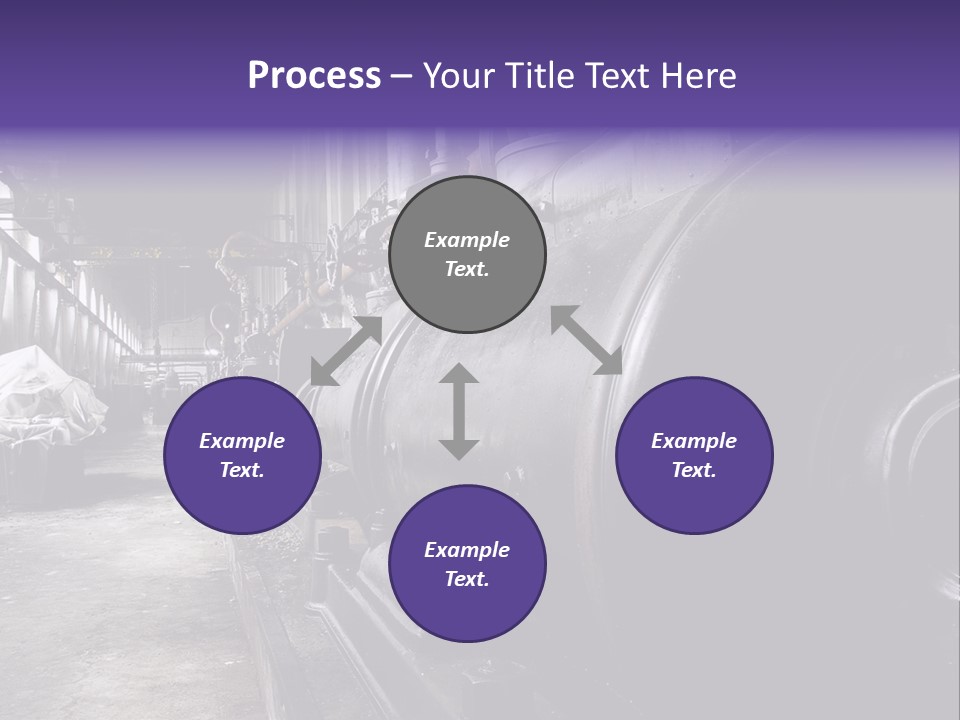 Process – Your Title Text Here

Example Text.

Example Text.

Example Text.

Example Text.